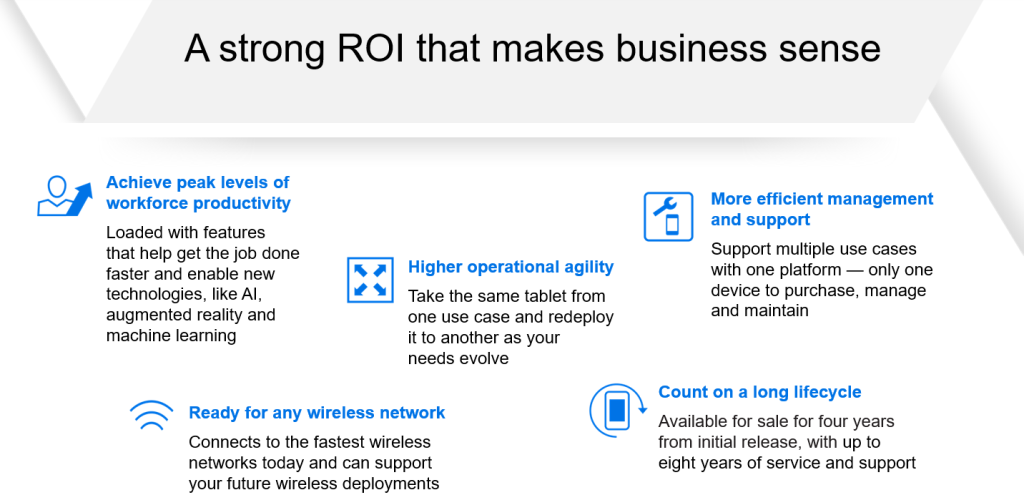 A strong ROI that makes business sense

Achieve peak levels of workforce productivity

Loaded with features that help get the job done faster and enable new technologies, like AI, augmented reality and machine learning

Higher operational agility

Take the same tablet from one use case and redeploy it to another as your needs evolve

More efficient management and support

Support multiple use cases with one platform — only one device to purchase, manage and maintain

Ready for any wireless network

Connects to the fastest wireless networks today and can support your future wireless deployments

Count on a long lifecycle

Available for sale for four years from initial release, with up to eight years of service and support